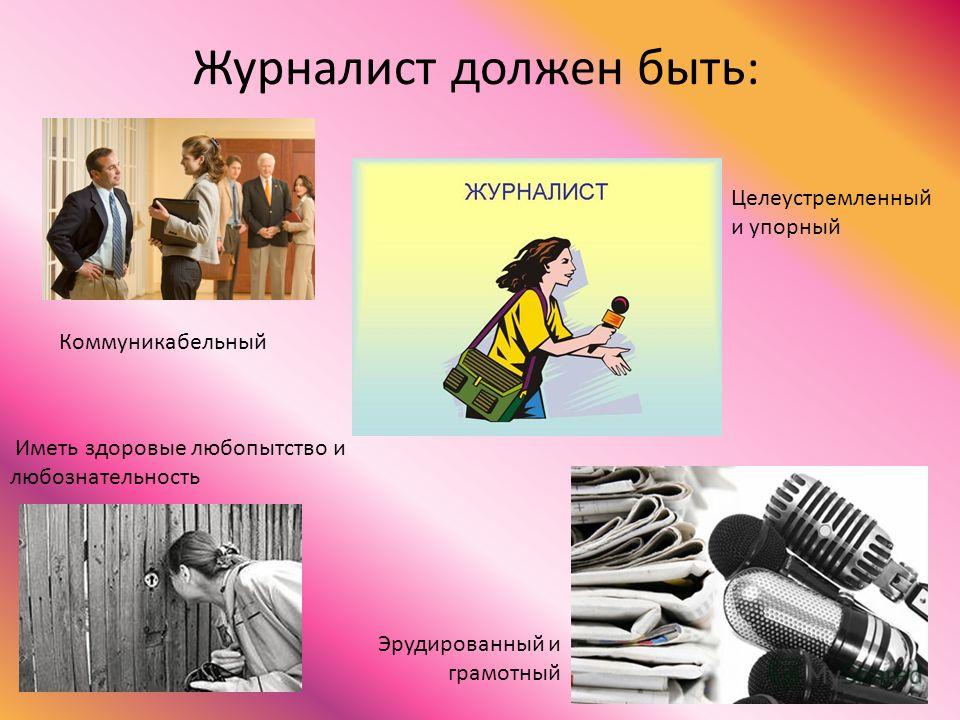 Журналист должен быть:

ЖУРНАЛИСТ

Целеустремленный и упорный

Коммуникабельный

Иметь здоровые любопытство и любознательность

Эрудированный и грамотный